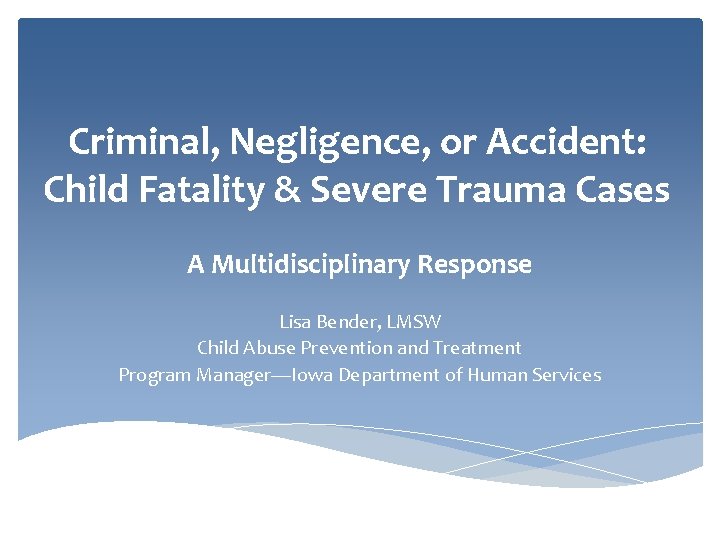 Criminal, Negligence, or Accident: Child Fatality & Severe Trauma Cases

A Multidisciplinary Response

Lisa Bender, LMSW
Child Abuse Prevention and Treatment
Program Manager—Iowa Department of Human Services